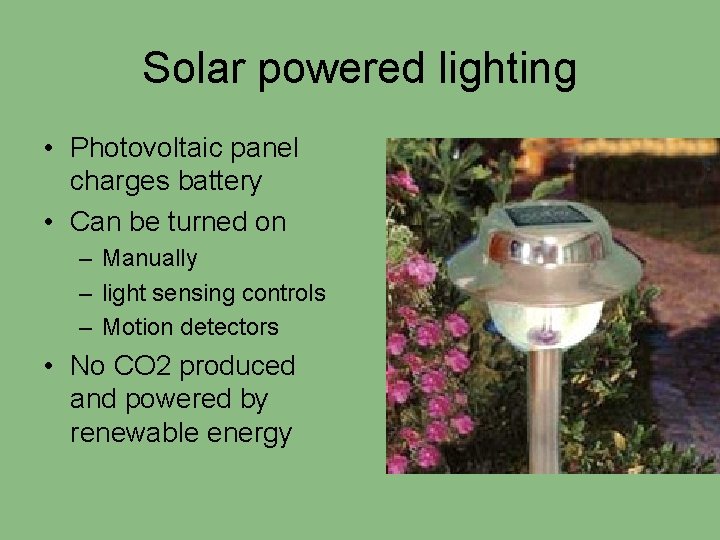 Solar powered lighting

• Photovoltaic panel charges battery
• Can be turned on
– Manually
– light sensing controls
– Motion detectors
• No CO2 produced and powered by renewable energy